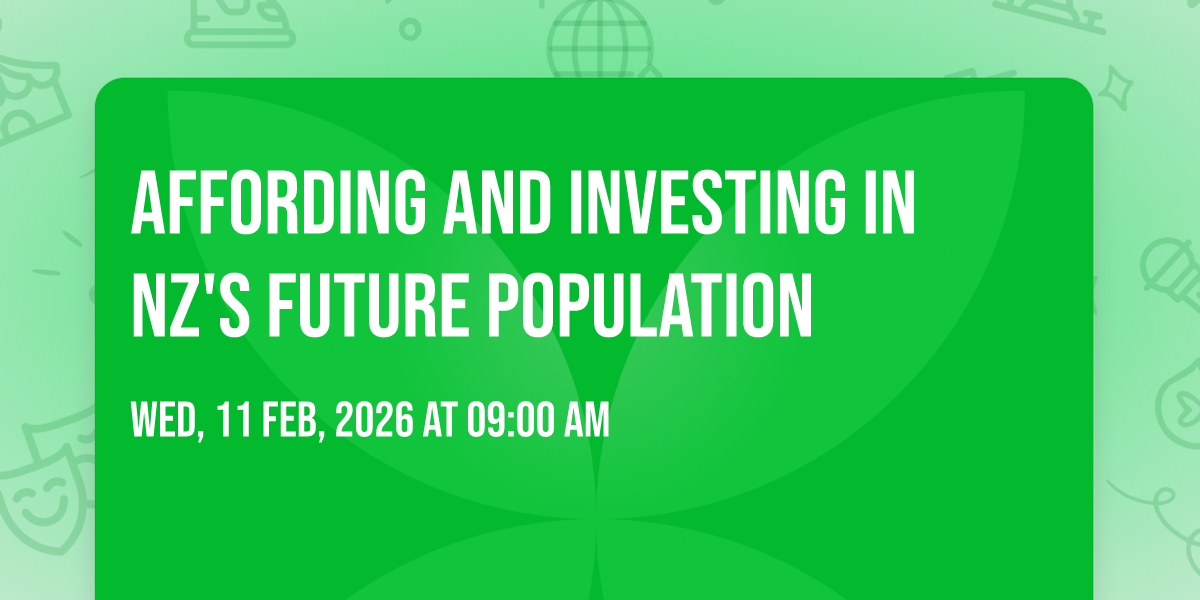 AFFORDING AND INVESTING IN NZ'S FUTURE POPULATION

WED, 11 FEB, 2026 AT 09:00 AM